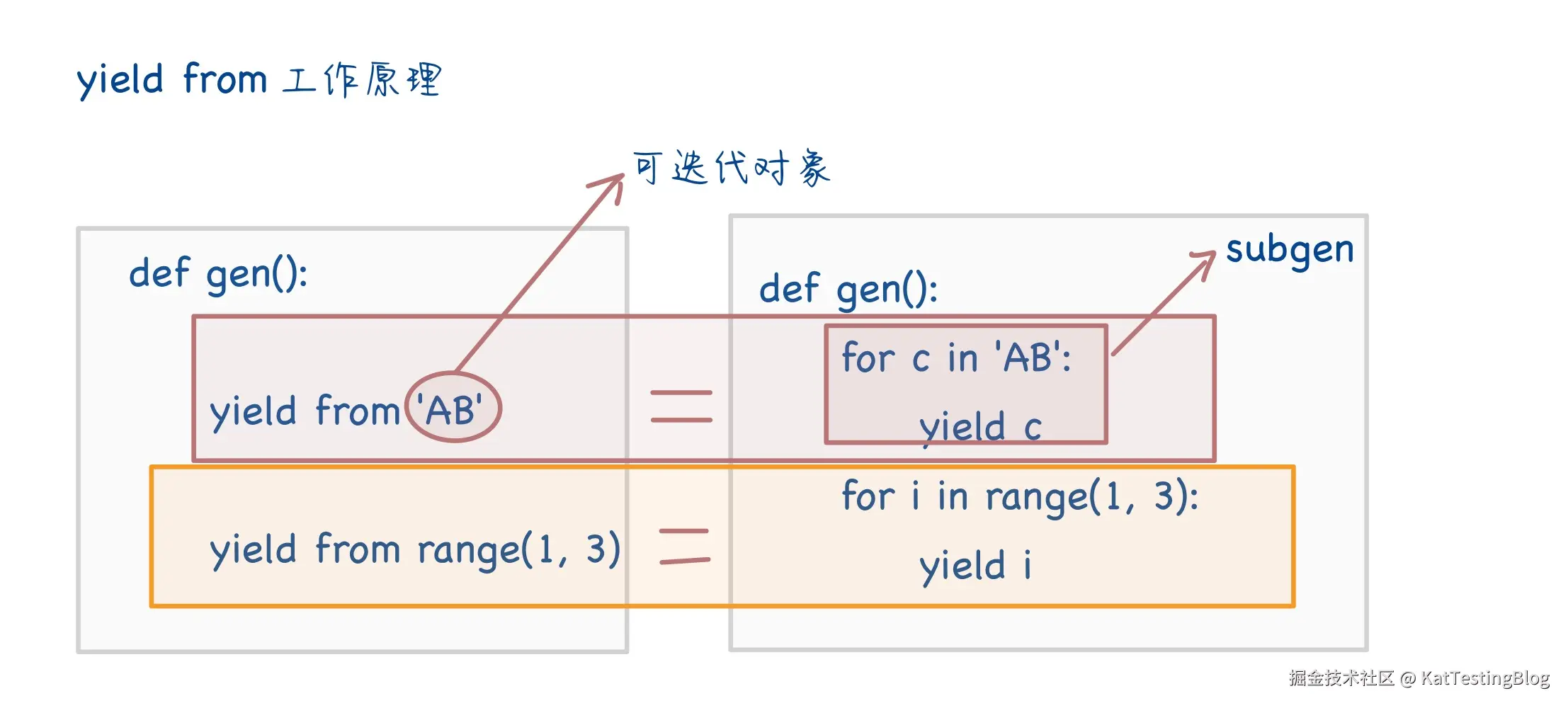 yield from 工作原理

可迭代对象

def gen():

yield from 'AB'

yield from range(1, 3)

=

=

subgen

def gen():

for c in 'AB':

yield c

for i in range(1, 3):

yield i

掘金技术社区 @ KatTestingBlog